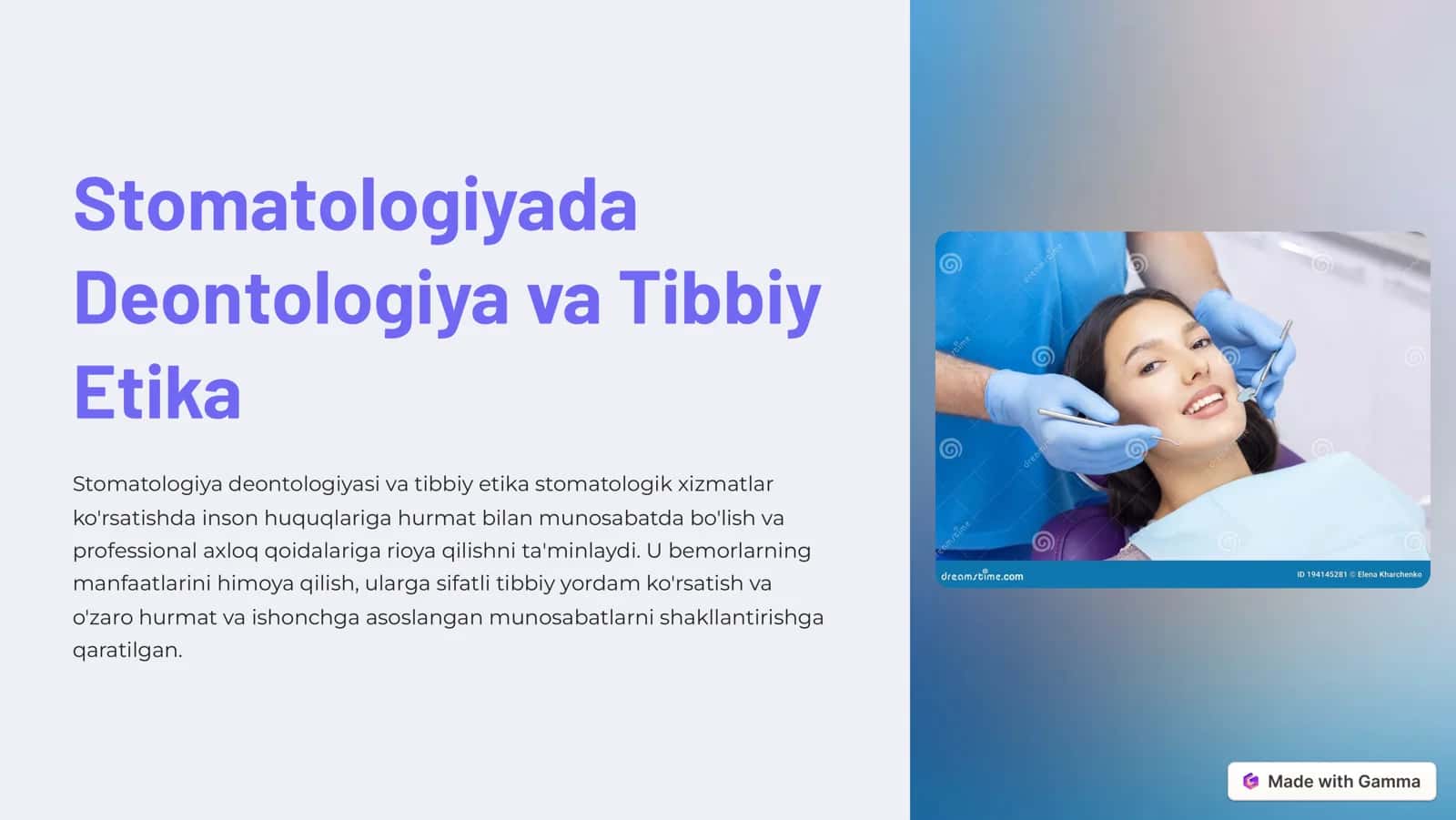 Stomatologiyada Deontologiya va Tibbiy Etika

Stomatologiya deontologiyasi va tibbiy etika stomatologik xizmatlar ko'rsatishda inson huquqlariga hurmat bilan munosabatda bo'lish va professional axloq qoidalariga rioya qilishni ta'minlaydi. U bemorlarning manfaatlarini himoya qilish, ularga sifatli tibbiy yordam ko'rsatish va o'zaro hurmat va ishonchga asoslangan munosabatlarni shakllantirishga qaratilgan.

dreamstime.com

ID 194145281 © Elena Kharchenko

Made with Gamma